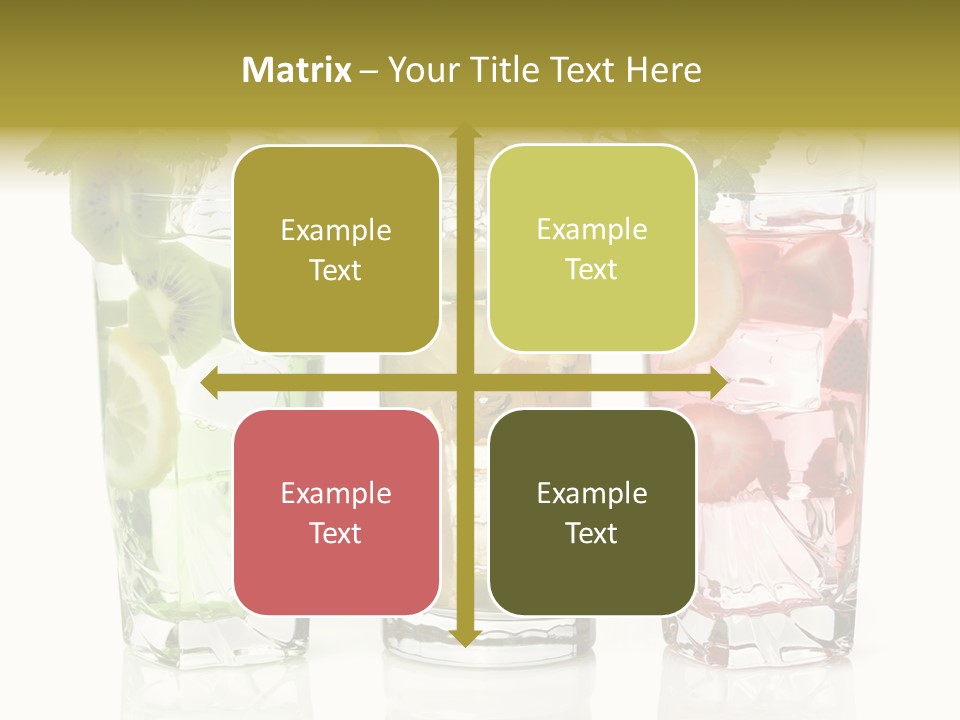 Matrix – Your Title Text Here

Example Text

Example Text

Example Text

Example Text